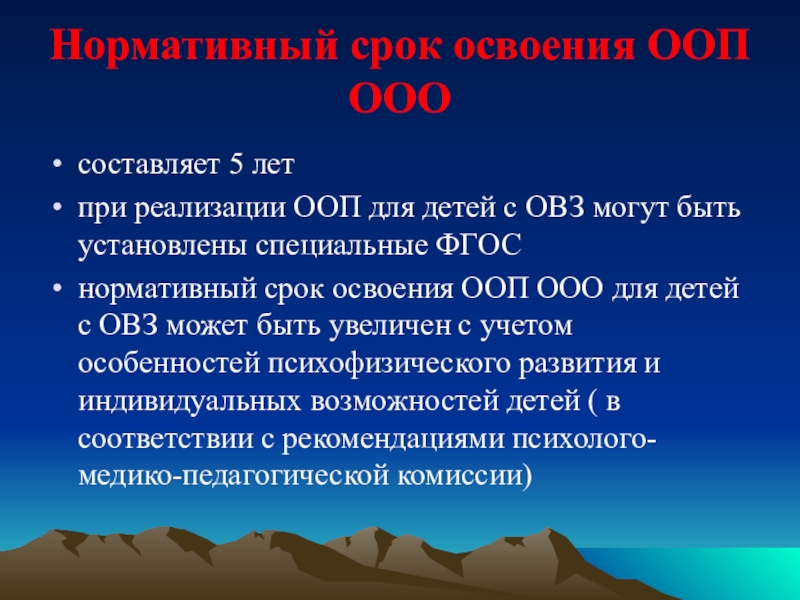 Нормативный срок освоения ООП ООО

• составляет 5 лет
• при реализации ООП для детей с ОВЗ могут быть установлены специальные ФГОС
• нормативный срок освоения ООП ООО для детей с ОВЗ может быть увеличен с учетом особенностей психофизического развития и индивидуальных возможностей детей ( в соответствии с рекомендациями психолого-медико-педагогической комиссии)